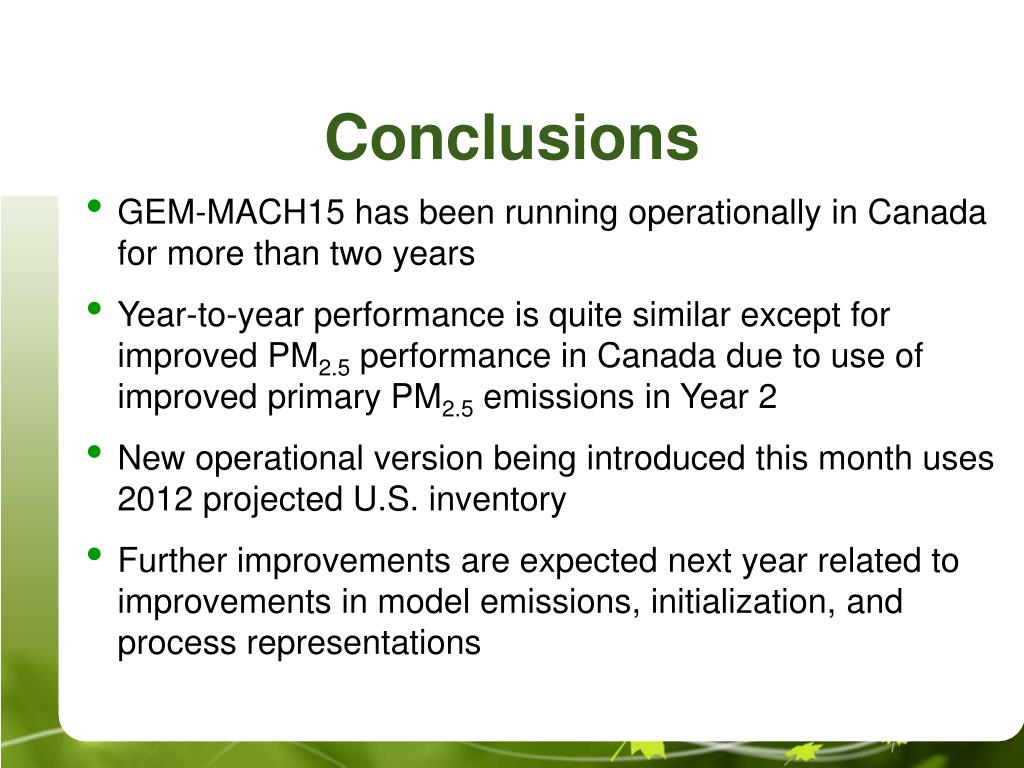 Conclusions

• GEM-MACH15 has been running operationally in Canada for more than two years

• Year-to-year performance is quite similar except for improved $PM_{2.5}$ performance in Canada due to use of improved primary $PM_{2.5}$ emissions in Year 2

• New operational version being introduced this month uses 2012 projected U.S. inventory

• Further improvements are expected next year related to improvements in model emissions, initialization, and process representations